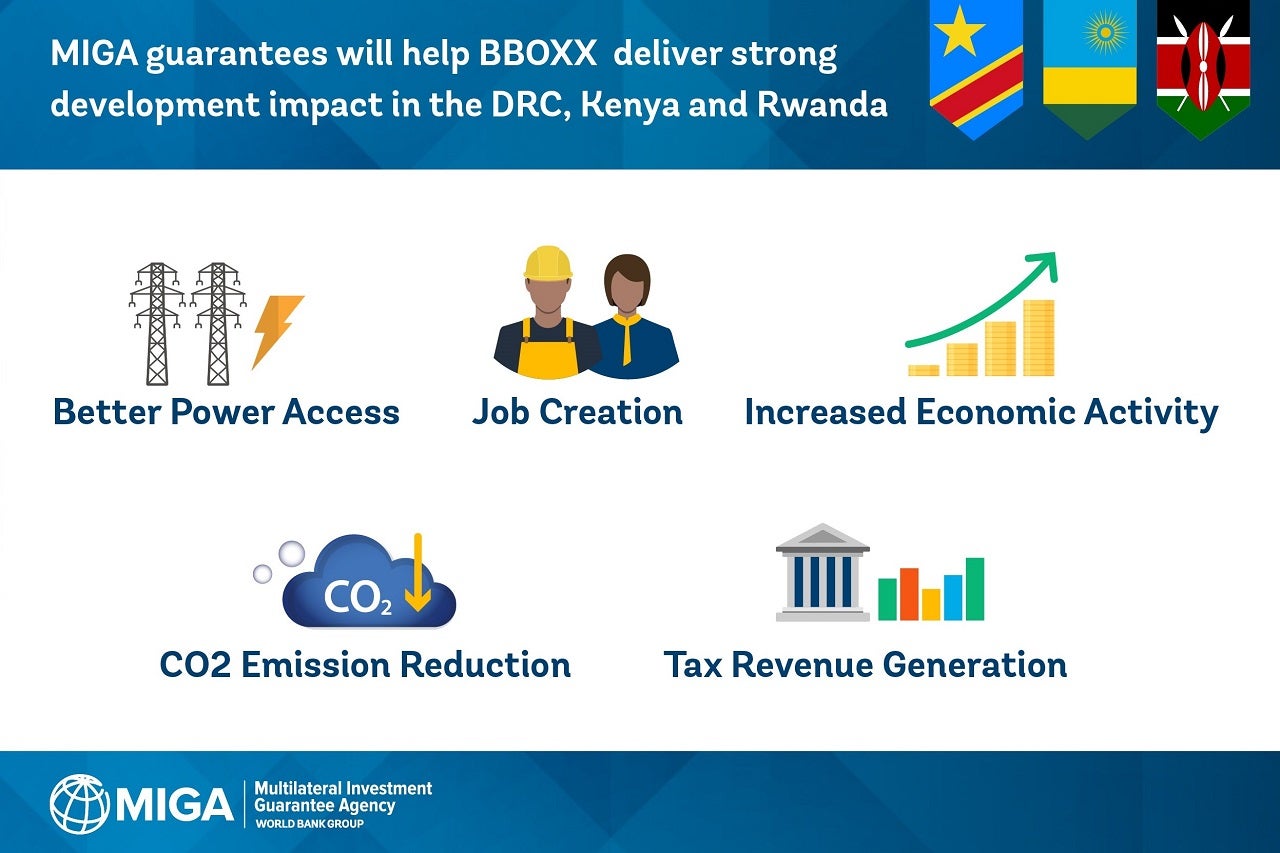 MIGA guarantees will help BBOXX deliver strong development impact in the DRC, Kenya and Rwanda

Better Power Access

Job Creation

Increased Economic Activity

$CO_2$

CO2 Emission Reduction

Tax Revenue Generation

MIGA Multilateral Investment Guarantee Agency WORLD BANK GROUP